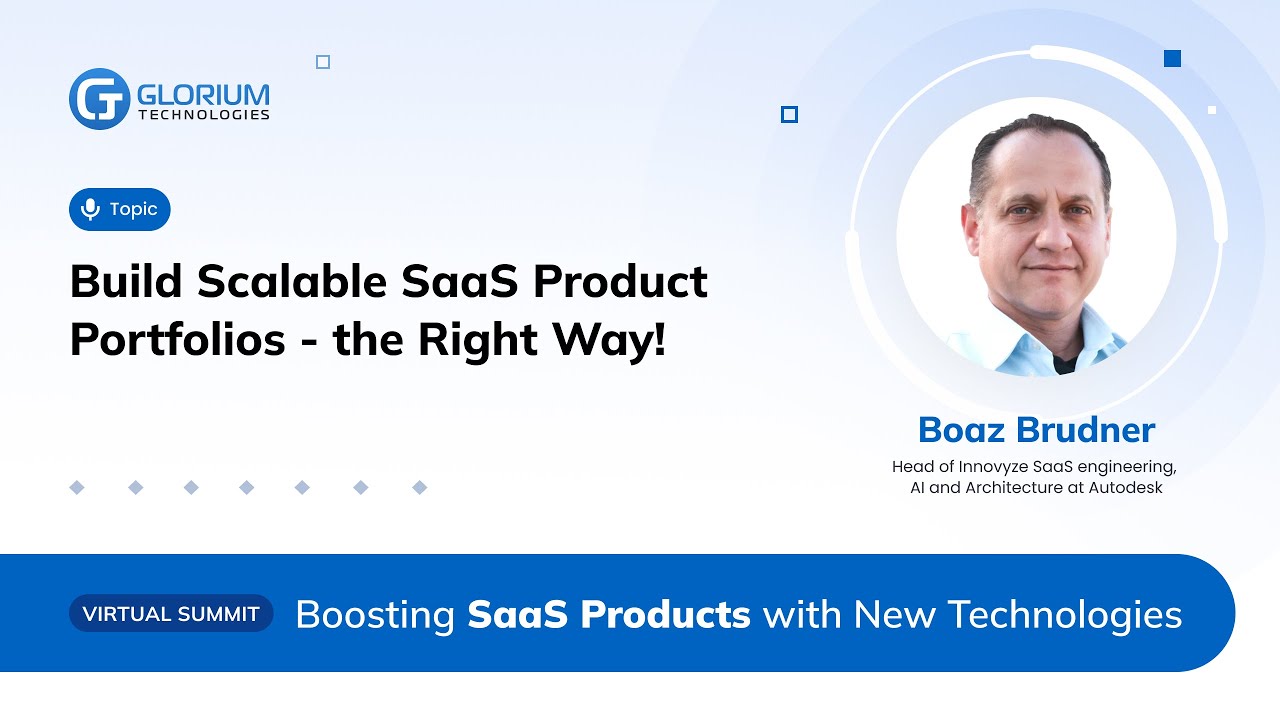 GLORIUM
TECHNOLOGIES

Topic

Build Scalable SaaS Product Portfolios - the Right Way!

Boaz Brudner

Head of Innovyze SaaS engineering, AI and Architecture at Autodesk

VIRTUAL SUMMIT

Boosting SaaS Products with New Technologies